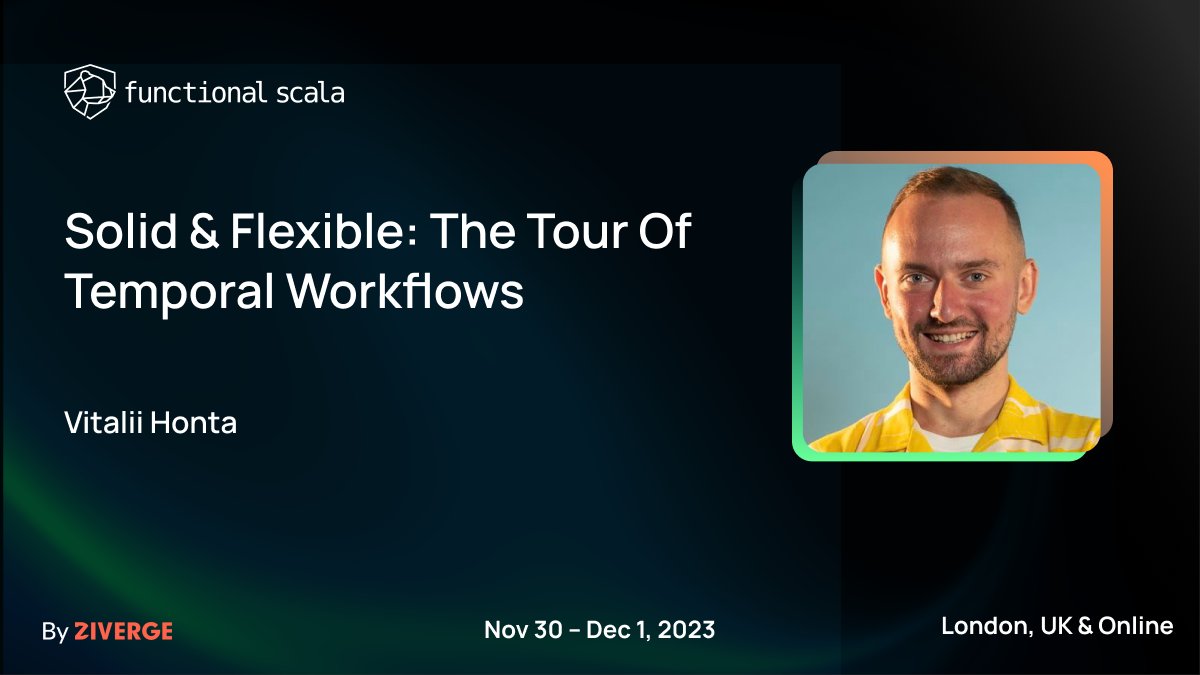 functional scala

Solid & Flexible: The Tour Of Temporal Workflows

Vitalii Honta

By ZIVERGE

Nov 30 - Dec 1, 2023

London, UK & Online